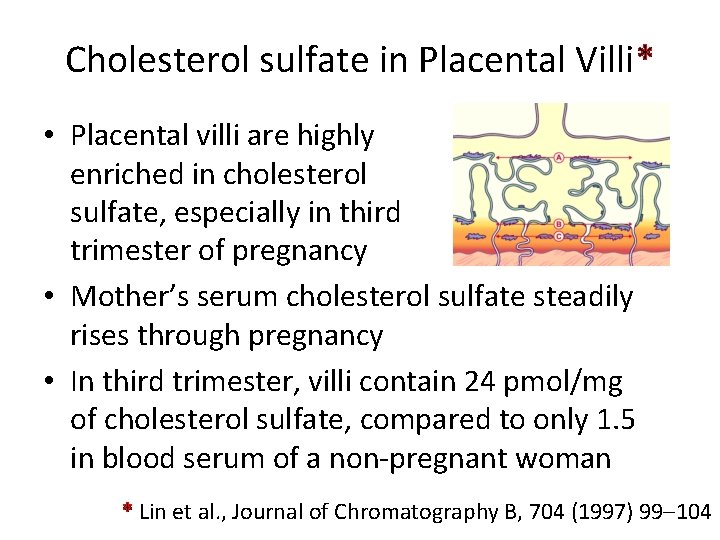 Cholesterol sulfate in Placental Villi*

• Placental villi are highly enriched in cholesterol sulfate, especially in third trimester of pregnancy

A

B

C

• Mother's serum cholesterol sulfate steadily rises through pregnancy

• In third trimester, villi contain 24 pmol/mg of cholesterol sulfate, compared to only 1.5 in blood serum of a non-pregnant woman

* Lin et al., Journal of Chromatography B, 704 (1997) 99–104